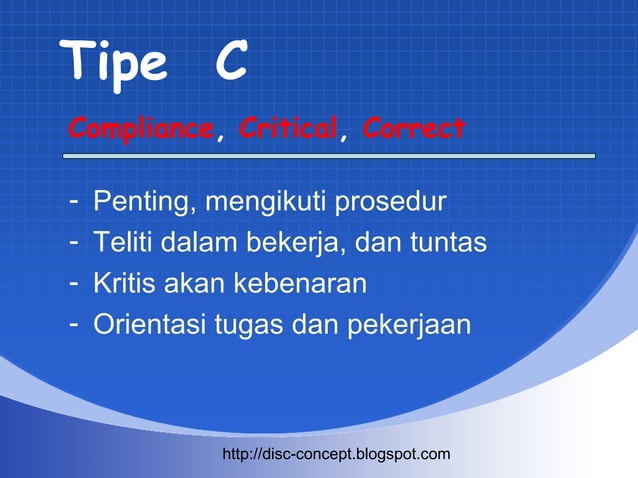 Tipe C

Compliance, Critical, Correct

- Penting, mengikuti prosedur
- Teliti dalam bekerja, dan tuntas
- Kritis akan kebenaran
- Orientasi tugas dan pekerjaan

http://disc-concept.blogspot.com